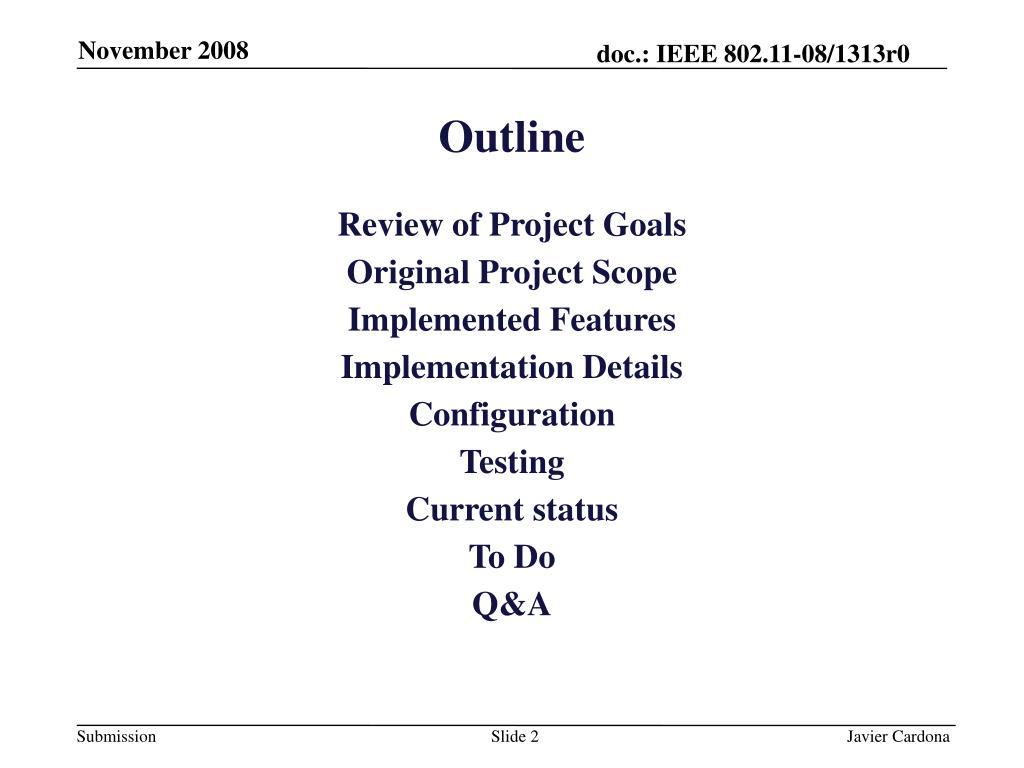 November 2008

doc.: IEEE 802.11-08/1313r0

Outline

Review of Project Goals
Original Project Scope
Implemented Features
Implementation Details
Configuration
Testing
Current status
To Do
Q&A

Submission

Slide 2

Javier Cardona